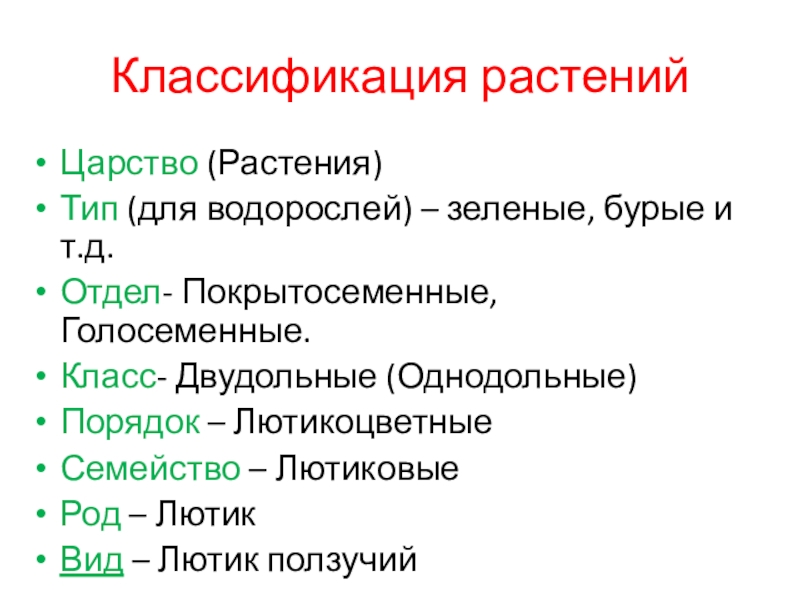 Классификация растений

• Царство (Растения)
• Тип (для водорослей) – зеленые, бурые и т.д.
• Отдел- Покрытосеменные, Голосеменные.
• Класс- Двудольные (Однодольные)
• Порядок – Лютикоцветные
• Семейство – Лютиковые
• Род – Лютик
• Вид – Лютик ползучий